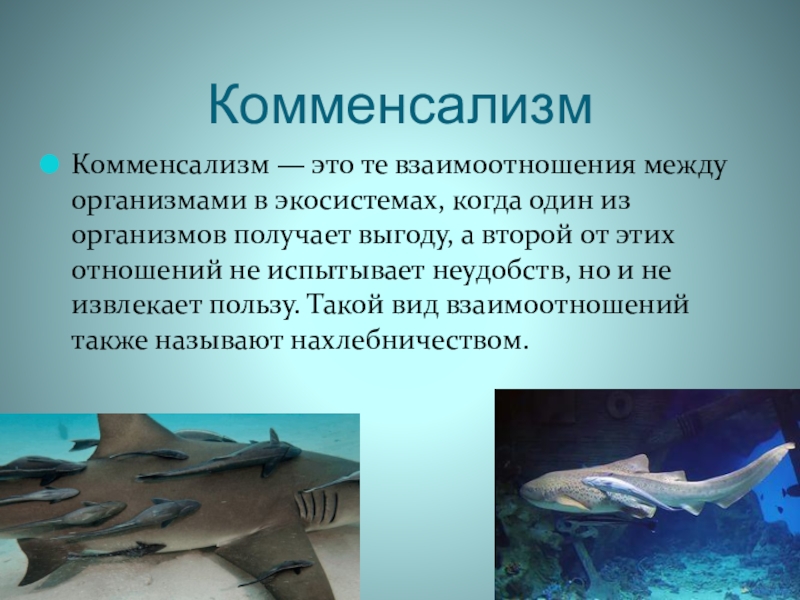 Комменсализм

Комменсализм — это те взаимоотношения между организмами в экосистемах, когда один из организмов получает выгоду, а второй от этих отношений не испытывает неудобств, но и не извлекает пользу. Такой вид взаимоотношений также называют нахлебничеством.